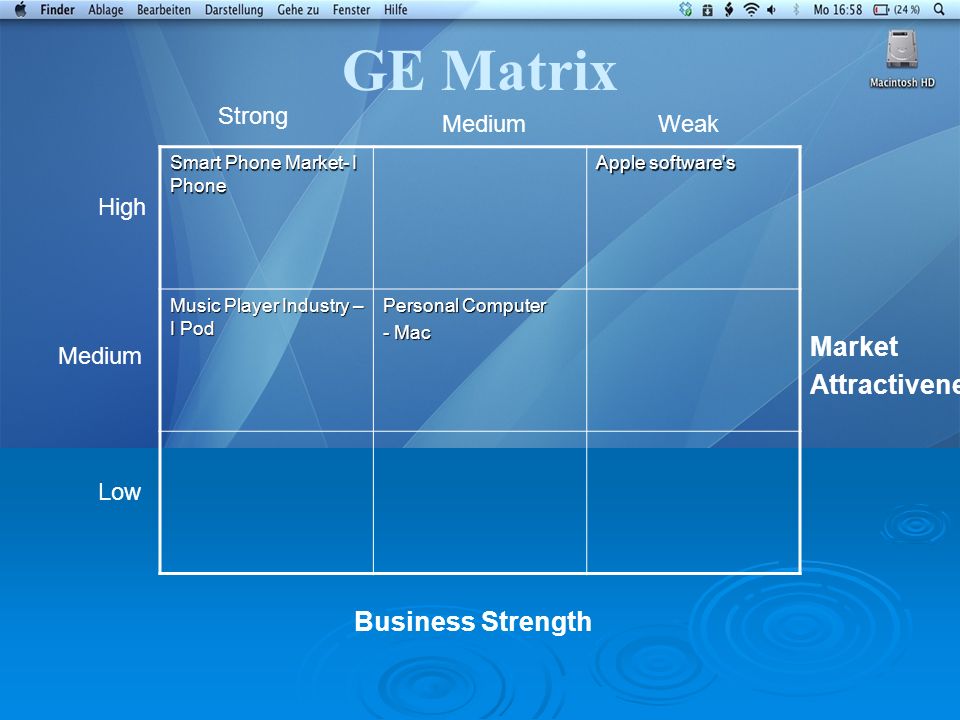 Finder Ablage Bearbeiten Darstellung Gehe zu Fenster Hilfe Mo 16:58 (24 %)

Macintosh HD

GE Matrix

| | Strong | Medium | Weak |
|---|---|---|---|
| High | Smart Phone Market- I Phone | | Apple software's |
| Medium | Music Player Industry – I Pod | Personal Computer - Mac | |
| Low | | | |

Market Attractivene

Business Strength